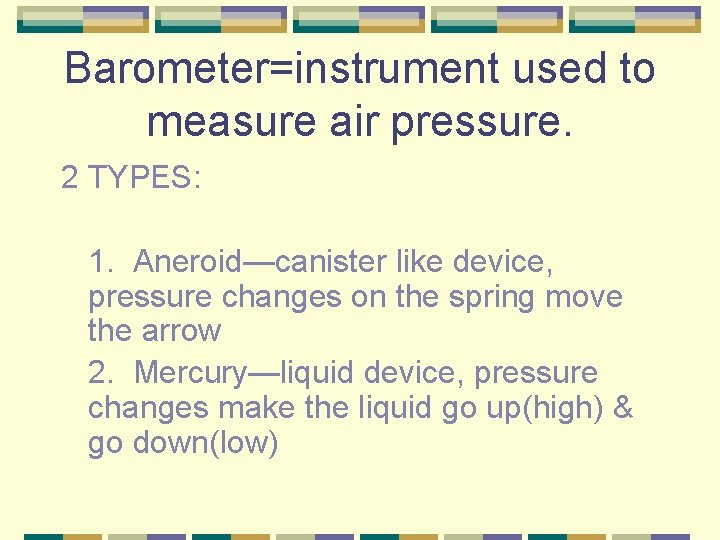 Barometer=instrument used to measure air pressure.

2 TYPES:

1. Aneroid—canister like device, pressure changes on the spring move the arrow

2. Mercury—liquid device, pressure changes make the liquid go up(high) & go down(low)